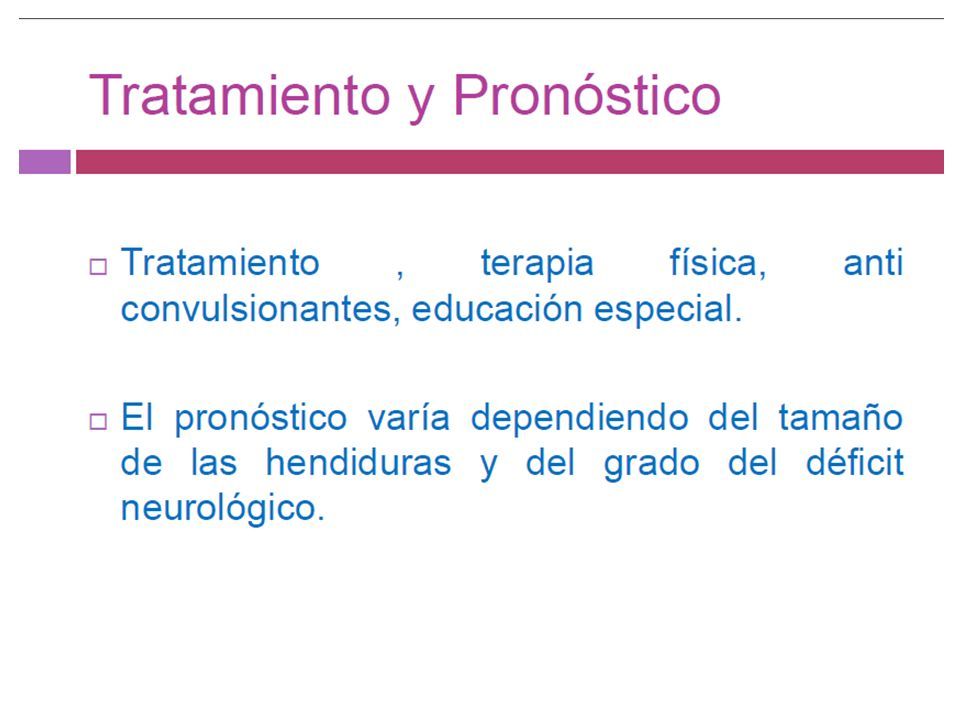 Tratamiento y Pronóstico

□ Tratamiento , terapia física, anti convulsionantes, educación especial.

□ El pronóstico varía dependiendo del tamaño de las hendiduras y del grado del déficit neurológico.